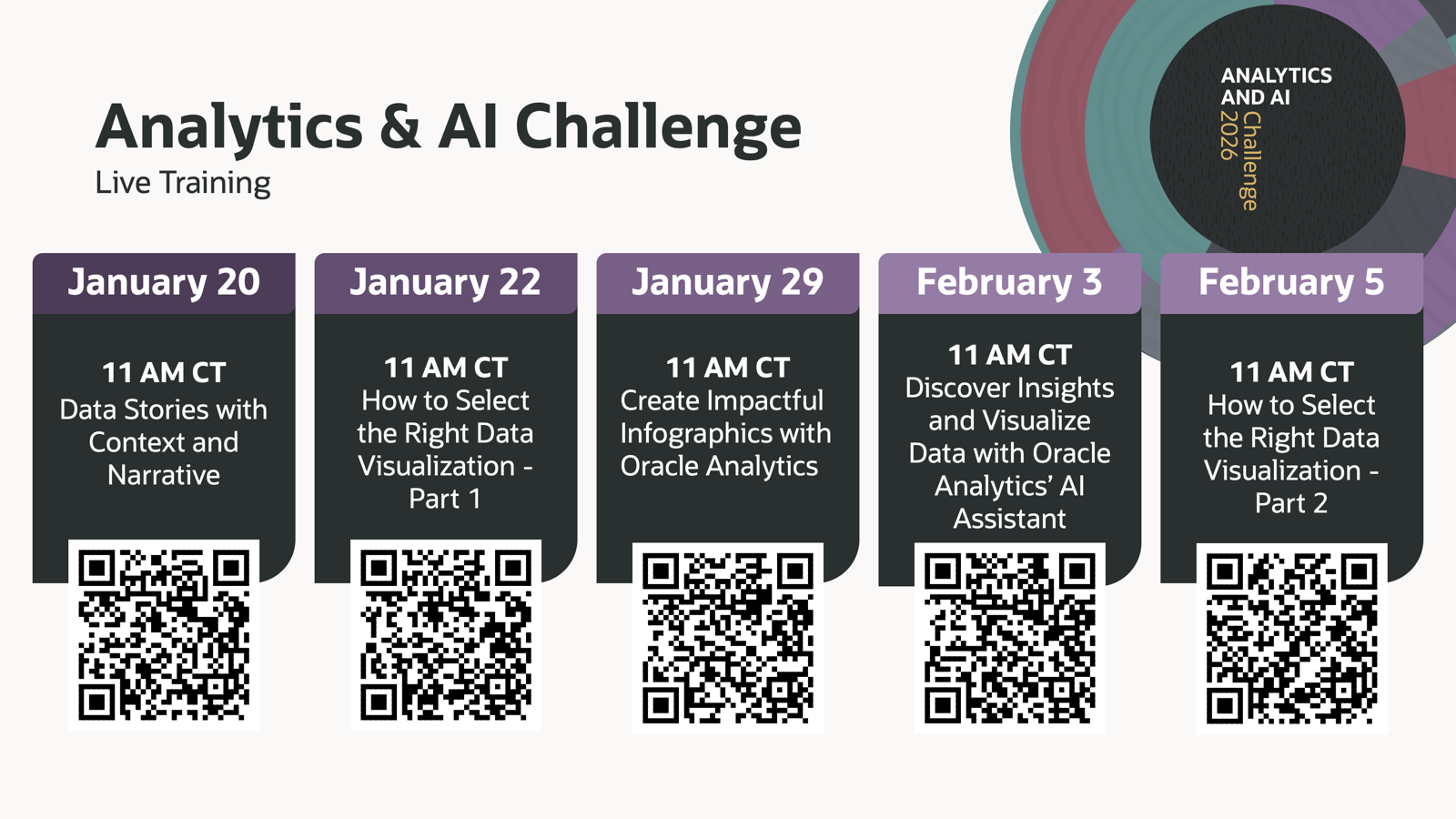 Analytics & AI Challenge
Live Training

ANALYTICS AND AI
Challenge
2026

January 20
11 AM CT
Data Stories with Context and Narrative

January 22
11 AM CT
How to Select the Right Data Visualization - Part 1

January 29
11 AM CT
Create Impactful Infographics with Oracle Analytics

February 3
11 AM CT
Discover Insights and Visualize Data with Oracle Analytics' AI Assistant

February 5
11 AM CT
How to Select the Right Data Visualization - Part 2